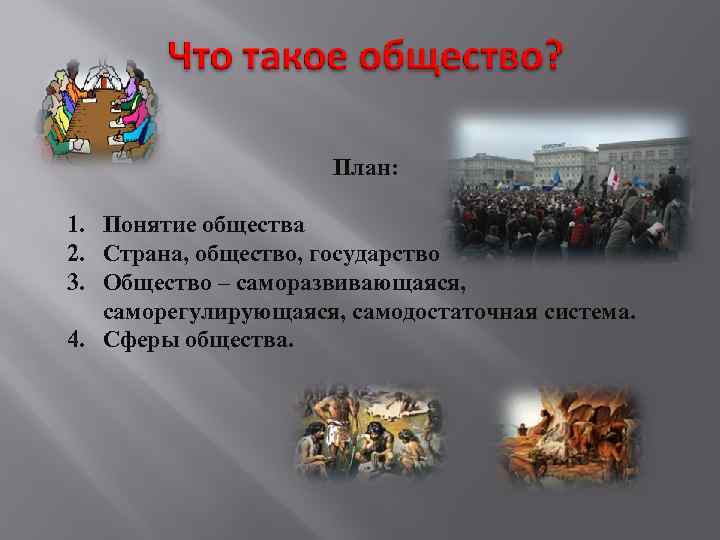 Что такое общество?

План:

1. Понятие общества
2. Страна, общество, государство
3. Общество – саморазвивающаяся, саморегулирующаяся, самодостаточная система.
4. Сферы общества.